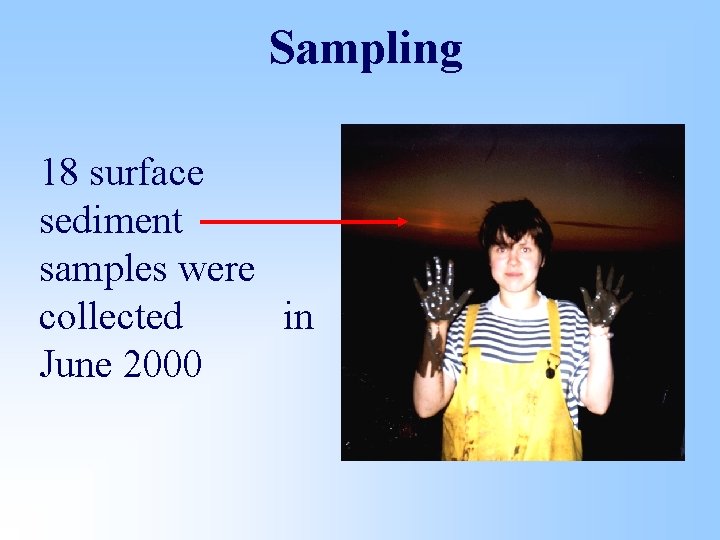 Sampling

18 surface sediment samples were collected in June 2000